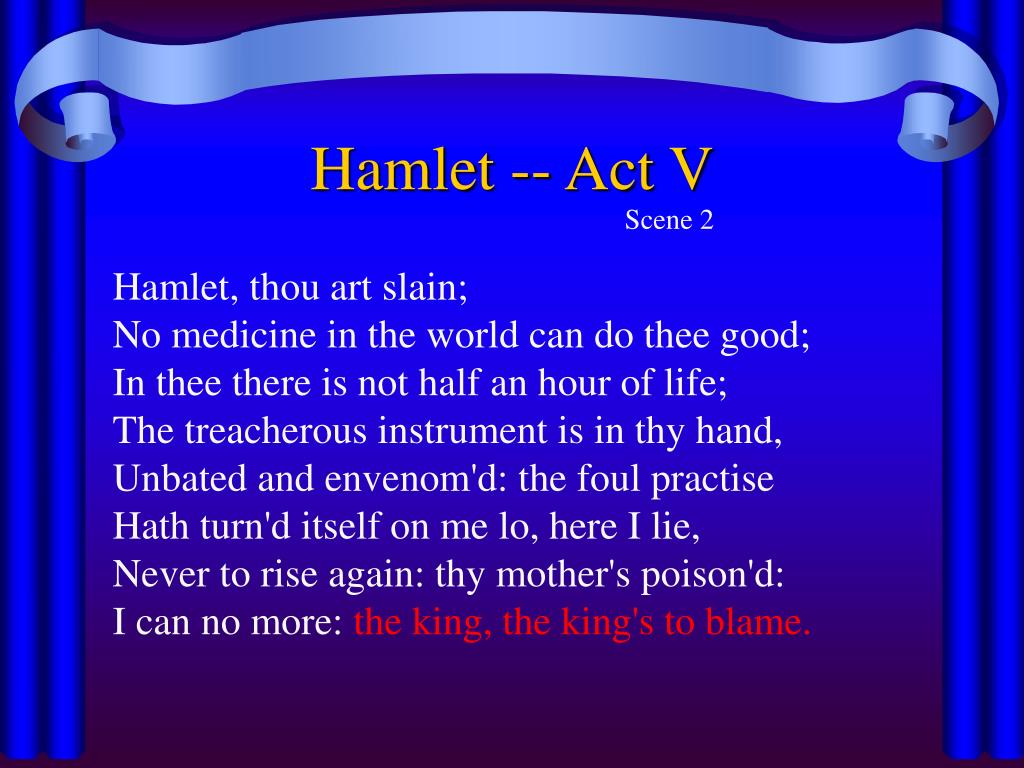 Hamlet -- Act V
Scene 2

Hamlet, thou art slain;
No medicine in the world can do thee good;
In thee there is not half an hour of life;
The treacherous instrument is in thy hand,
Unbated and envenom'd: the foul practise
Hath turn'd itself on me lo, here I lie,
Never to rise again: thy mother's poison'd:
I can no more: the king, the king's to blame.